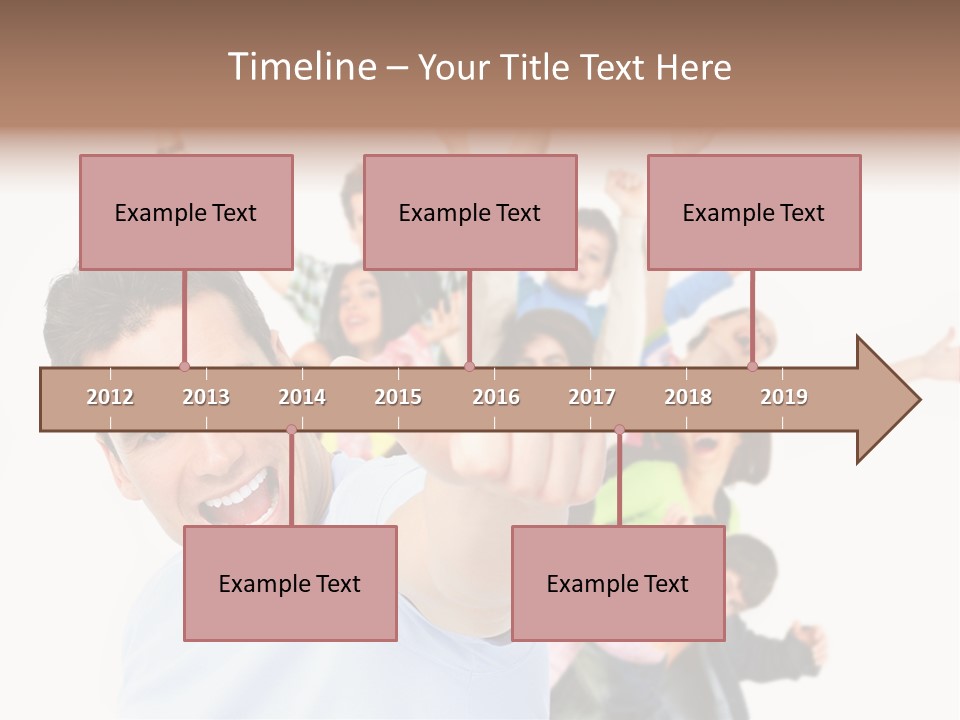 Timeline – Your Title Text Here

Example Text

Example Text

Example Text

2012 2013 2014 2015 2016 2017 2018 2019

Example Text

Example Text